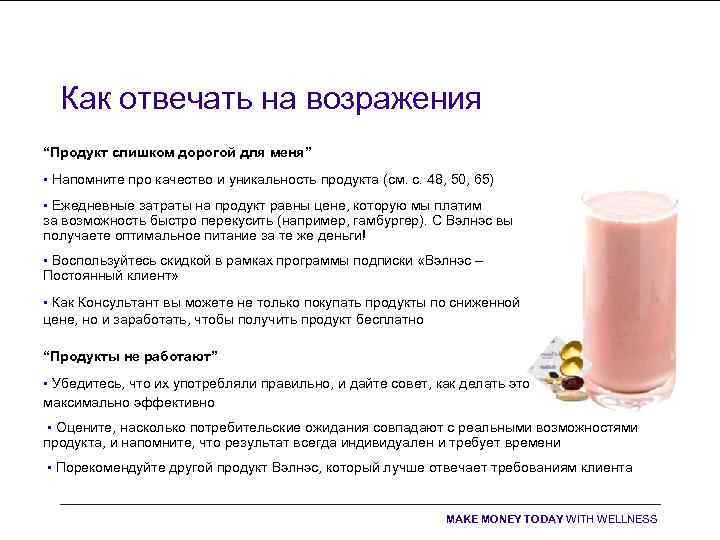 Как отвечать на возражения

“Продукт слишком дорогой для меня”

▪ Напомните про качество и уникальность продукта (см. с. 48, 50, 65)

▪ Ежедневные затраты на продукт равны цене, которую мы платим за возможность быстро перекусить (например, гамбургер). С Вэлнэс вы получаете оптимальное питание за те же деньги!

▪ Воспользуйтесь скидкой в рамках программы подписки «Вэлнэс – Постоянный клиент»

▪ Как Консультант вы можете не только покупать продукты по сниженной цене, но и заработать, чтобы получить продукт бесплатно

“Продукты не работают”

▪ Убедитесь, что их употребляли правильно, и дайте совет, как делать это максимально эффективно

▪ Оцените, насколько потребительские ожидания совпадают с реальными возможностями продукта, и напомните, что результат всегда индивидуален и требует времени

▪ Порекомендуйте другой продукт Вэлнэс, который лучше отвечает требованиям клиента

MAKE MONEY TODAY WITH WELLNESS